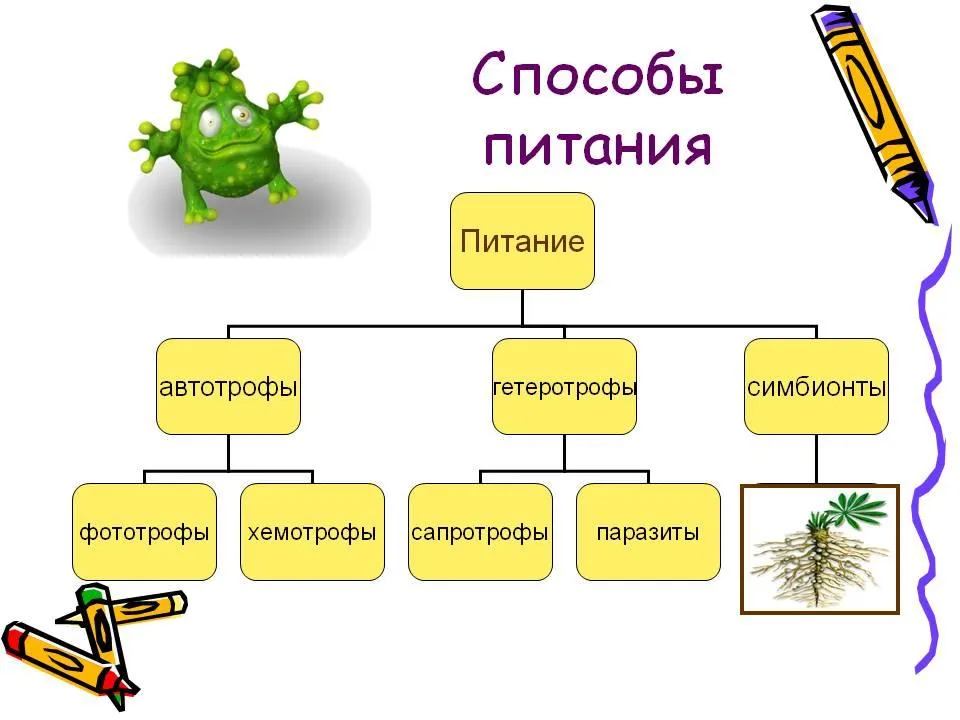 Способы питания

Питание

автотрофы

гетеротрофы

симбионты

фототрофы

хемотрофы

сапротрофы

паразиты